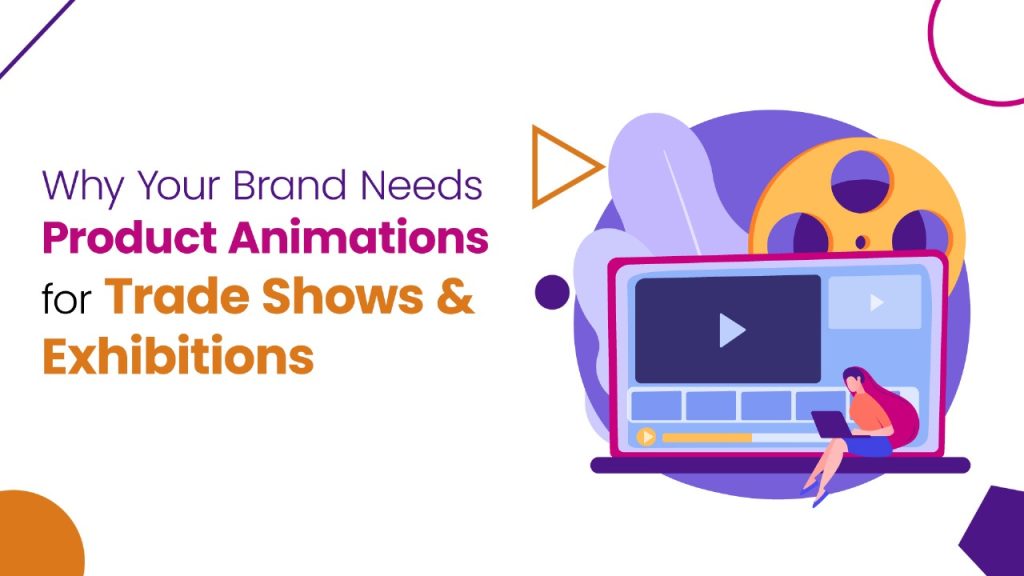 Why Your Brand Needs
Product Animations
for Trade Shows &
Exhibitions